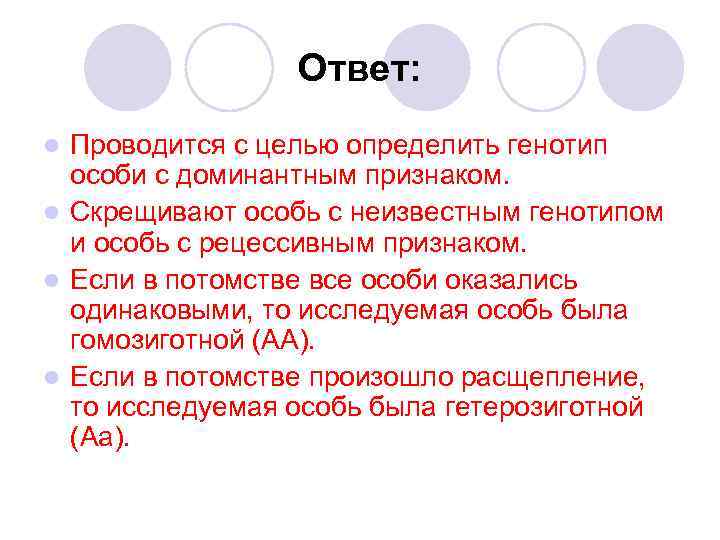 Ответ:

Проводится с целью определить генотип особи с доминантным признаком.

Скрещивают особь с неизвестным генотипом и особь с рецессивным признаком.

Если в потомстве все особи оказались одинаковыми, то исследуемая особь была гомозиготной (АА).

Если в потомстве произошло расщепление, то исследуемая особь была гетерозиготной (Аа).